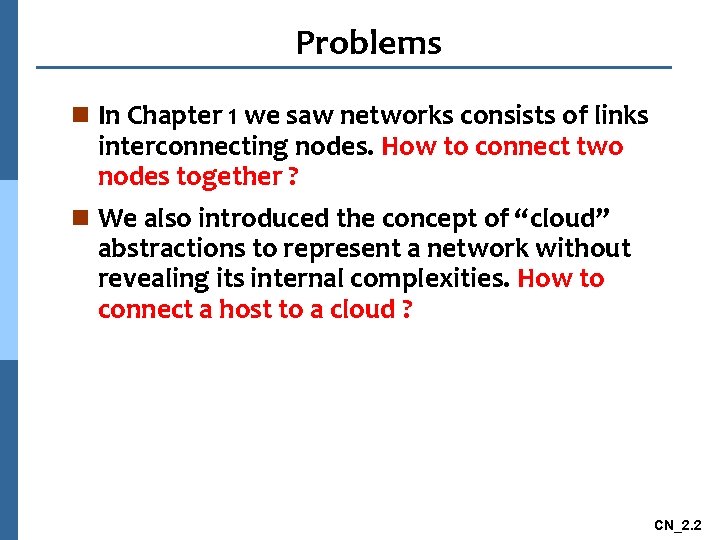 Problems

In Chapter 1 we saw networks consists of links interconnecting nodes. How to connect two nodes together ?

We also introduced the concept of “cloud” abstractions to represent a network without revealing its internal complexities. How to connect a host to a cloud ?

CN_2.2